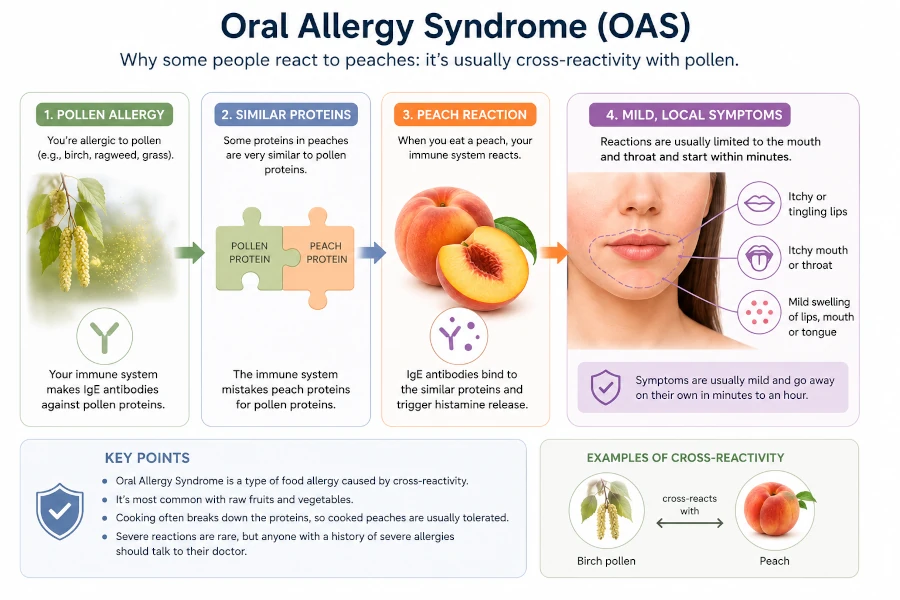 Oral Allergy Syndrome (OAS)

Why some people react to peaches: it's usually cross-reactivity with pollen.

1. POLLEN ALLERGY

You're allergic to pollen (e.g., birch, ragweed, grass).

Your immune system makes IgE antibodies against pollen proteins.

2. SIMILAR PROTEINS

Some proteins in peaches are very similar to pollen proteins.

POLLEN PROTEIN

PEACH PROTEIN

The immune system mistakes peach proteins for pollen proteins.

3. PEACH REACTION

When you eat a peach, your immune system reacts.

IgE antibodies bind to the similar proteins and trigger histamine release.

4. MILD, LOCAL SYMPTOMS

Reactions are usually limited to the mouth and throat and start within minutes.

Itchy or tingling lips

Itchy mouth or throat

Mild swelling of lips, mouth or tongue

Symptoms are usually mild and go away on their own in minutes to an hour.

KEY POINTS

• Oral Allergy Syndrome is a type of food allergy caused by cross-reactivity.
• It's most common with raw fruits and vegetables.
• Cooking often breaks down the proteins, so cooked peaches are usually tolerated.
• Severe reactions are rare, but anyone with a history of severe allergies should talk to their doctor.

EXAMPLES OF CROSS-REACTIVITY

Birch pollen

cross-reacts with

Peach